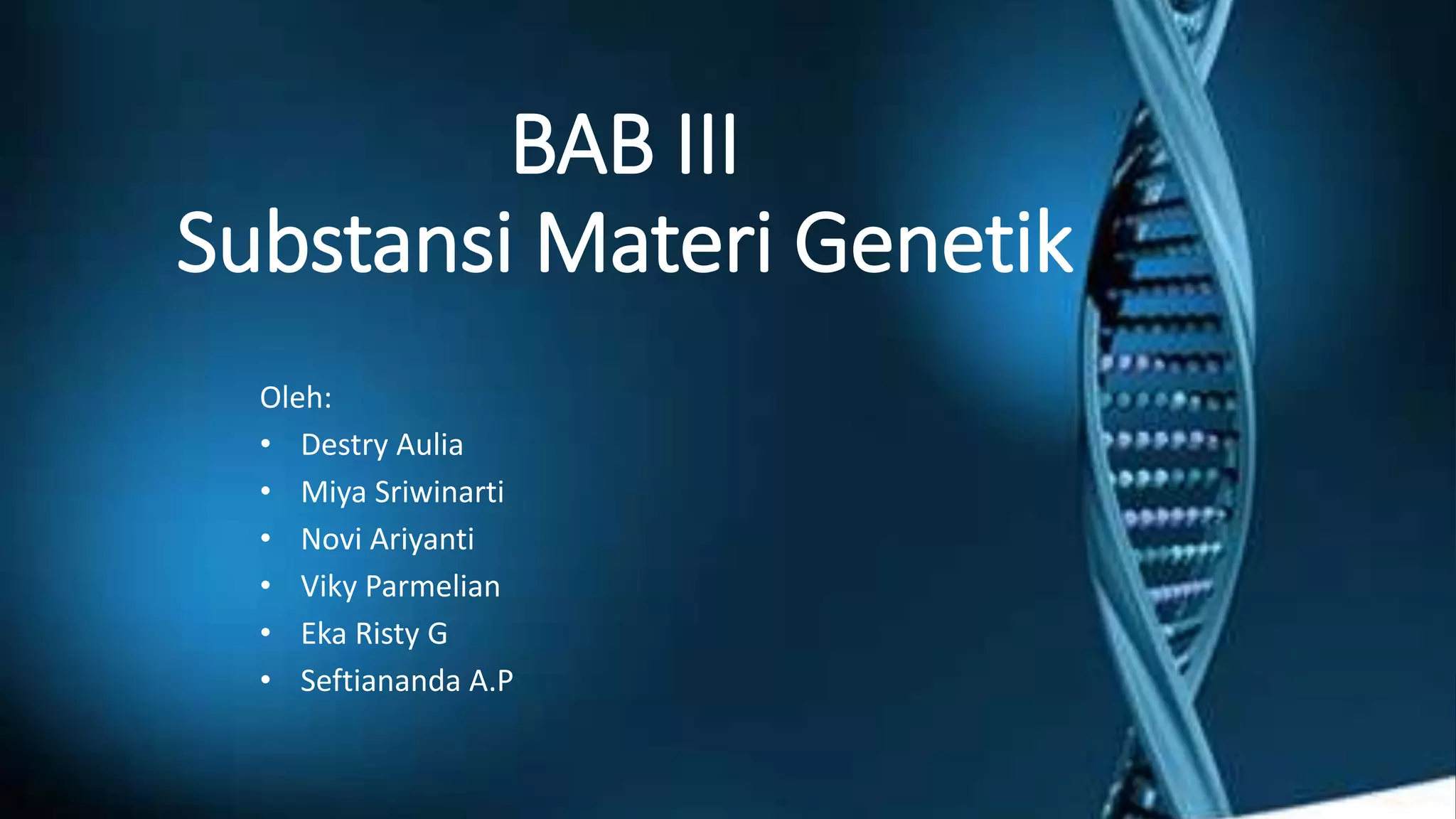 BAB III
Substansi Materi Genetik

Oleh:
• Destry Aulia
• Miya Sriwinarti
• Novi Ariyanti
• Viky Parmelian
• Eka Risty G
• Seftiananda A.P